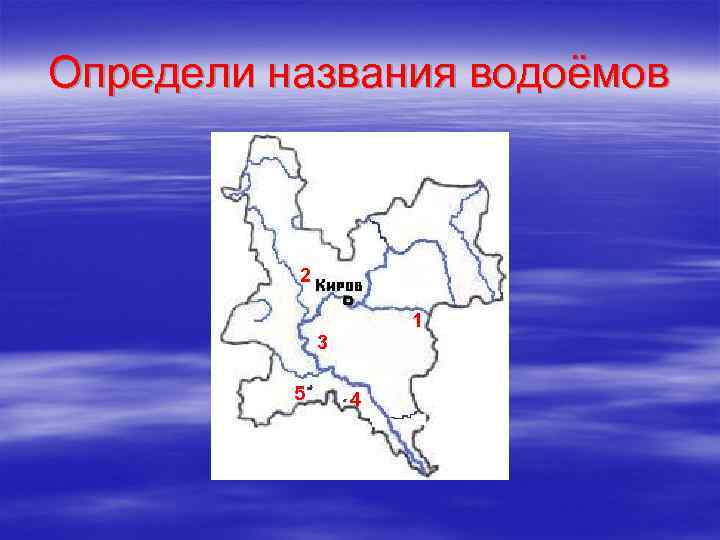 Определи названия водоёмов

2
Киров
1
3
5
4